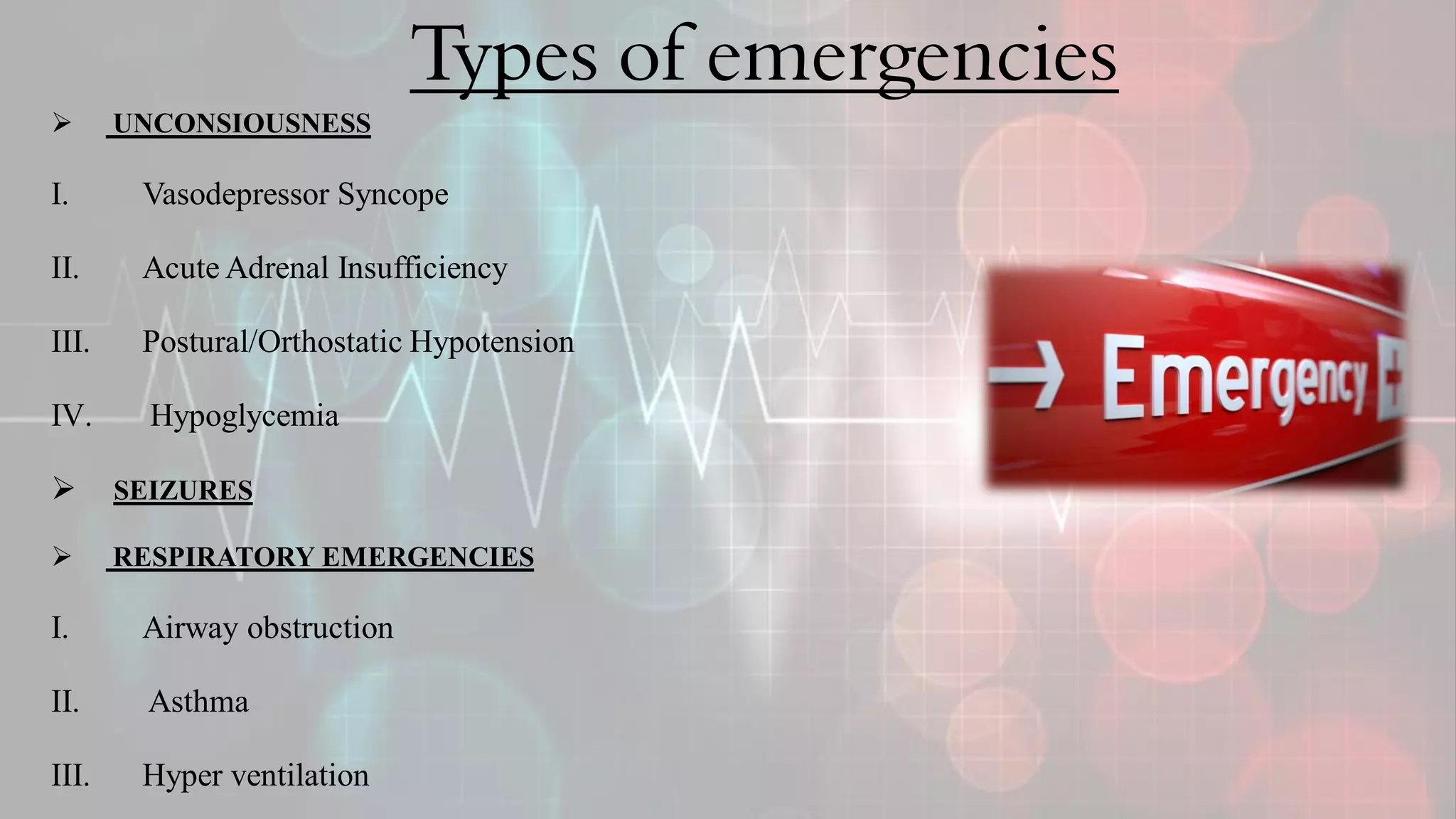 Types of emergencies

➢ UNCONSIOUSNESS

I. Vasodepressor Syncope

II. Acute Adrenal Insufficiency

III. Postural/Orthostatic Hypotension

IV. Hypoglycemia

➢ SEIZURES

➢ RESPIRATORY EMERGENCIES

I. Airway obstruction

II. Asthma

III. Hyper ventilation

→ Emergency